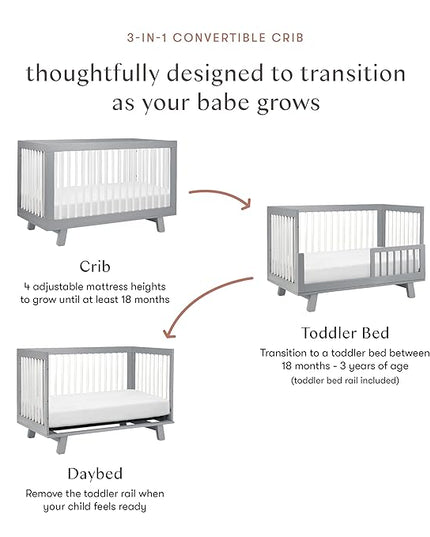 3-IN-1 CONVERTIBLE CRIB

thoughtfully designed to transition as your babe grows

Crib

4 adjustable mattress heights to grow until at least 18 months

Toddler Bed

Transition to a toddler bed between 18 months - 3 years of age

(toddler bed rail included)

Daybed

Remove the toddler rail when your child feels ready